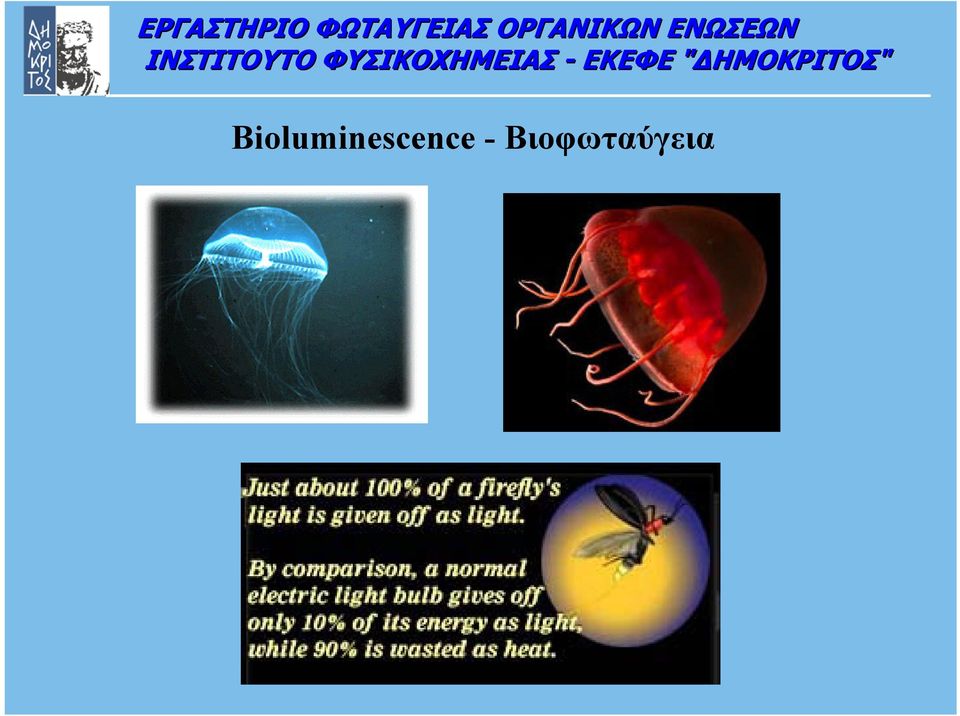 ΔΗΜΟΚΡΙΤΟΣ

ΕΡΓΑΣΤΗΡΙΟ ΦΩΤΑΥΓΕΙΑΣ ΟΡΓΑΝΙΚΩΝ ΕΝΩΣΕΩΝ
ΙΝΣΤΙΤΟΥΤΟ ΦΥΣΙΚΟΧΗΜΕΙΑΣ - ΕΚΕΦΕ "ΔΗΜΟΚΡΙΤΟΣ"

Bioluminescence - Βιοφωταύγεια

Just about 100% of a firefly's light is given off as light.

By comparison, a normal electric light bulb gives off only 10% of its energy as light, while 90% is wasted as heat.